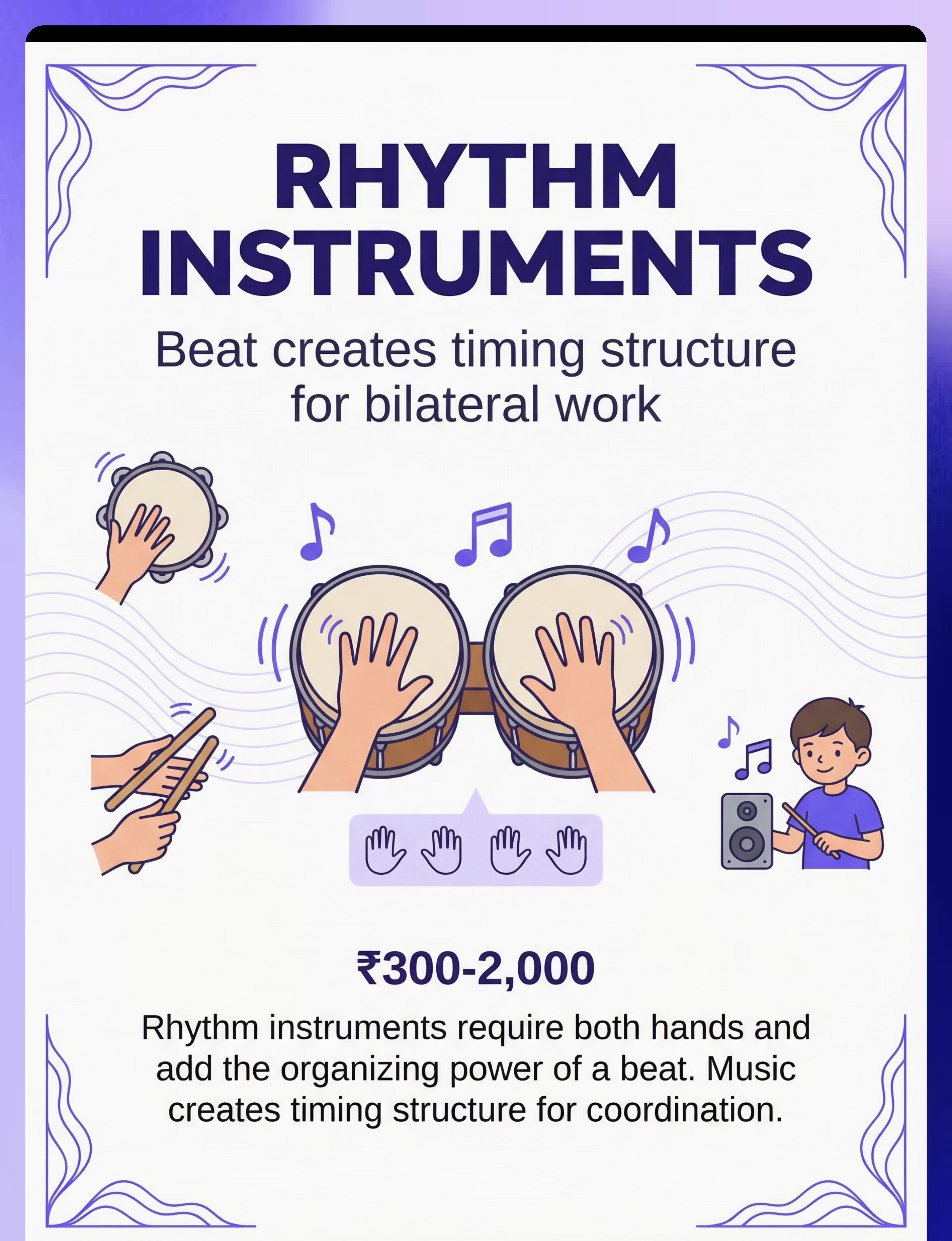 RHYTHM INSTRUMENTS

Beat creates timing structure for bilateral work

₹300-2,000

Rhythm instruments require both hands and add the organizing power of a beat. Music creates timing structure for coordination.